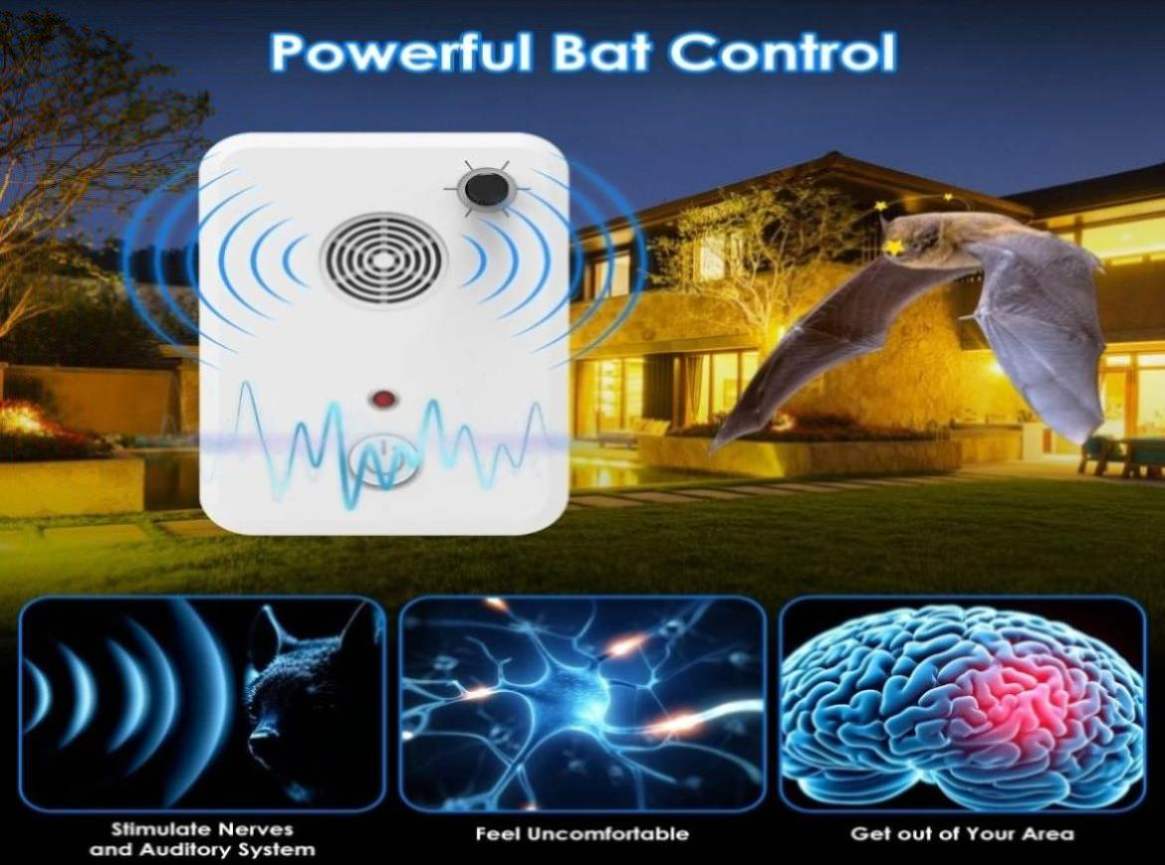 Powerful Bat Control

Stimulate Nerves and Auditory System

Feel Uncomfortable

Get out of Your Area